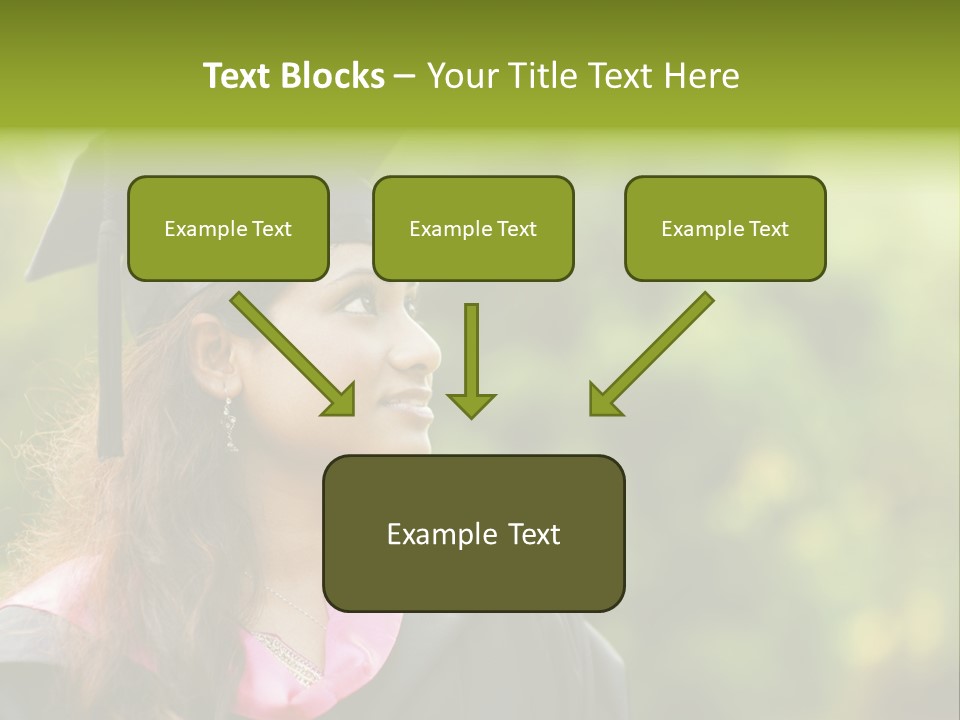 Text Blocks – Your Title Text Here

Example Text

Example Text

Example Text

Example Text